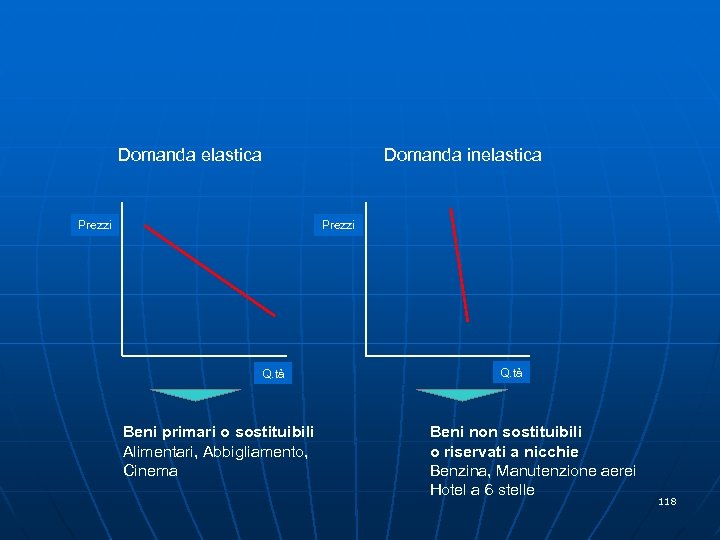 Domanda elastica

Prezzi

Q.tà

Beni primari o sostituibili
Alimentari, Abbigliamento, Cinema

Domanda inelastica

Prezzi

Q.tà

Beni non sostituibili o riservati a nicchie
Benzina, Manutenzione aerei
Hotel a 6 stelle

118